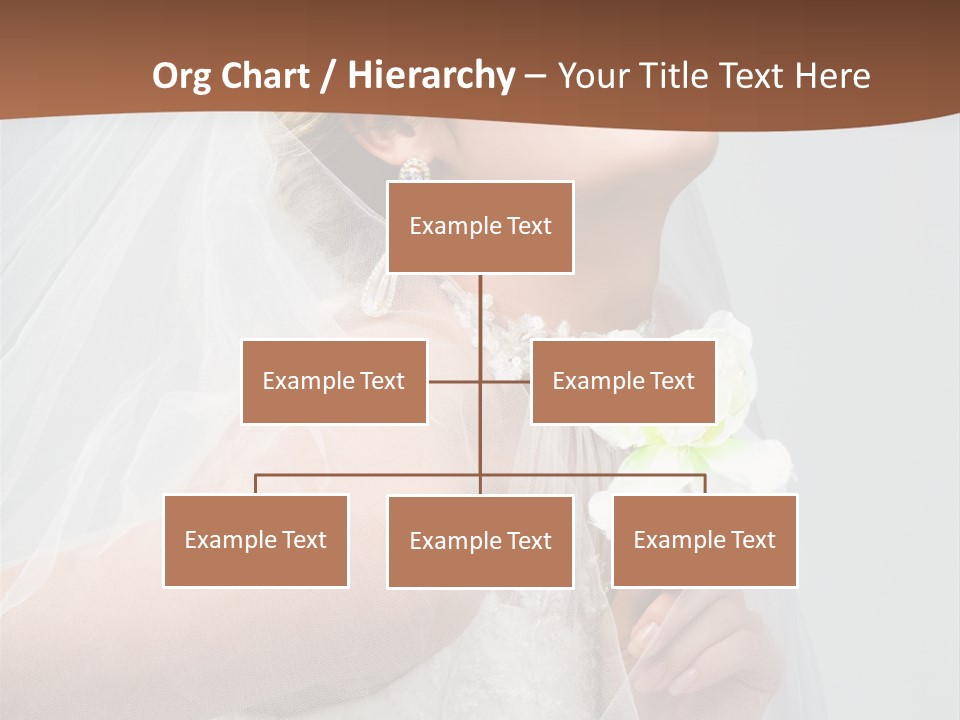 Org Chart / Hierarchy – Your Title Text Here

Example Text

Example Text

Example Text

Example Text

Example Text

Example Text